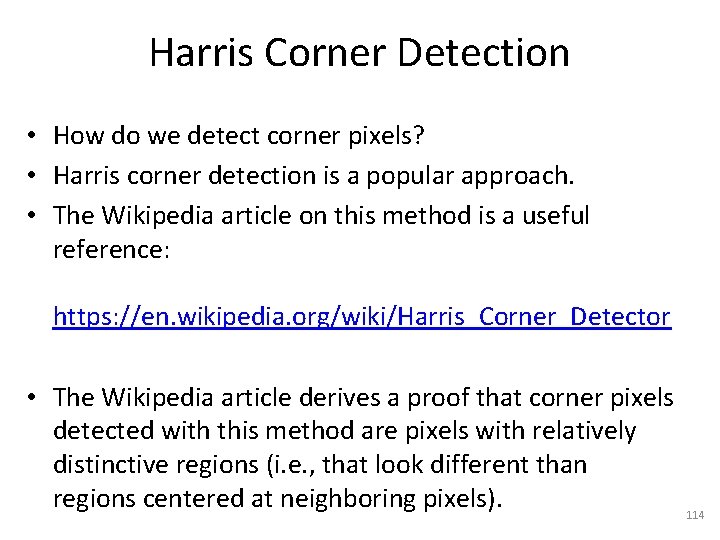 Harris Corner Detection

• How do we detect corner pixels?
• Harris corner detection is a popular approach.
• The Wikipedia article on this method is a useful reference:

https://en.wikipedia.org/wiki/Harris_Corner_Detector

• The Wikipedia article derives a proof that corner pixels detected with this method are pixels with relatively distinctive regions (i.e., that look different than regions centered at neighboring pixels).

114